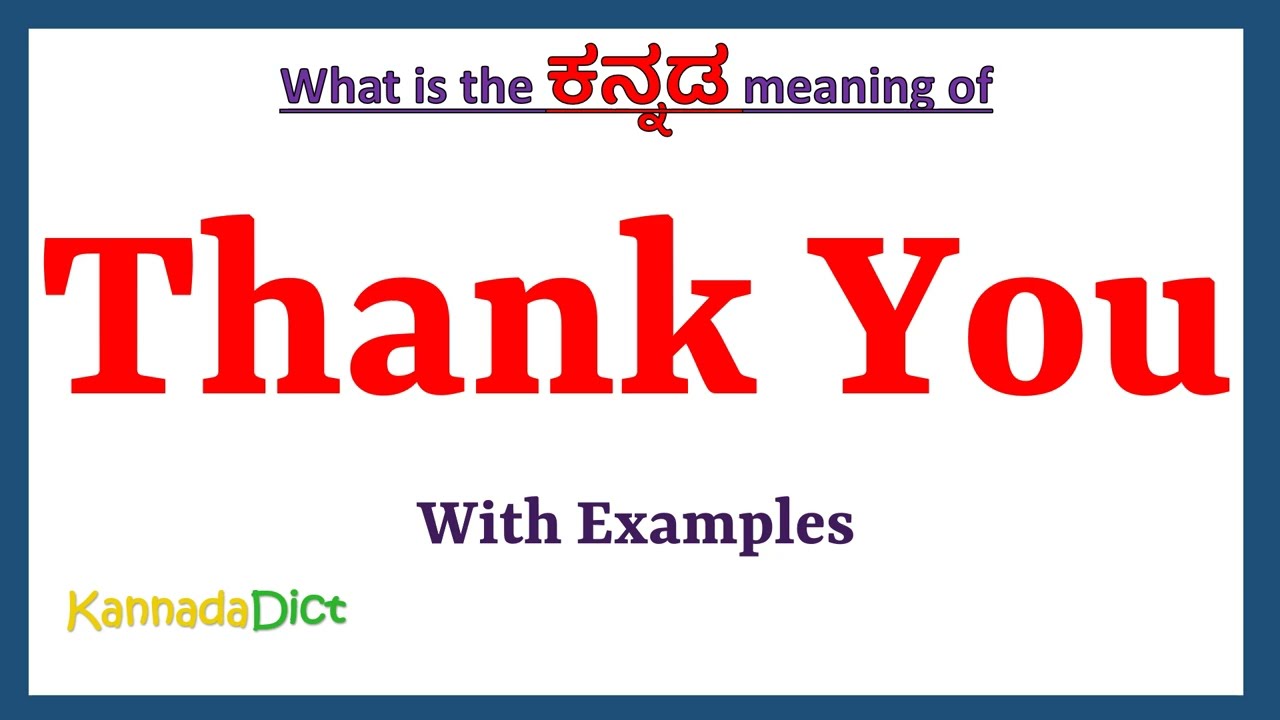 What is the ಕನ್ನಡ meaning of

Thank You

With Examples

KannadaDict